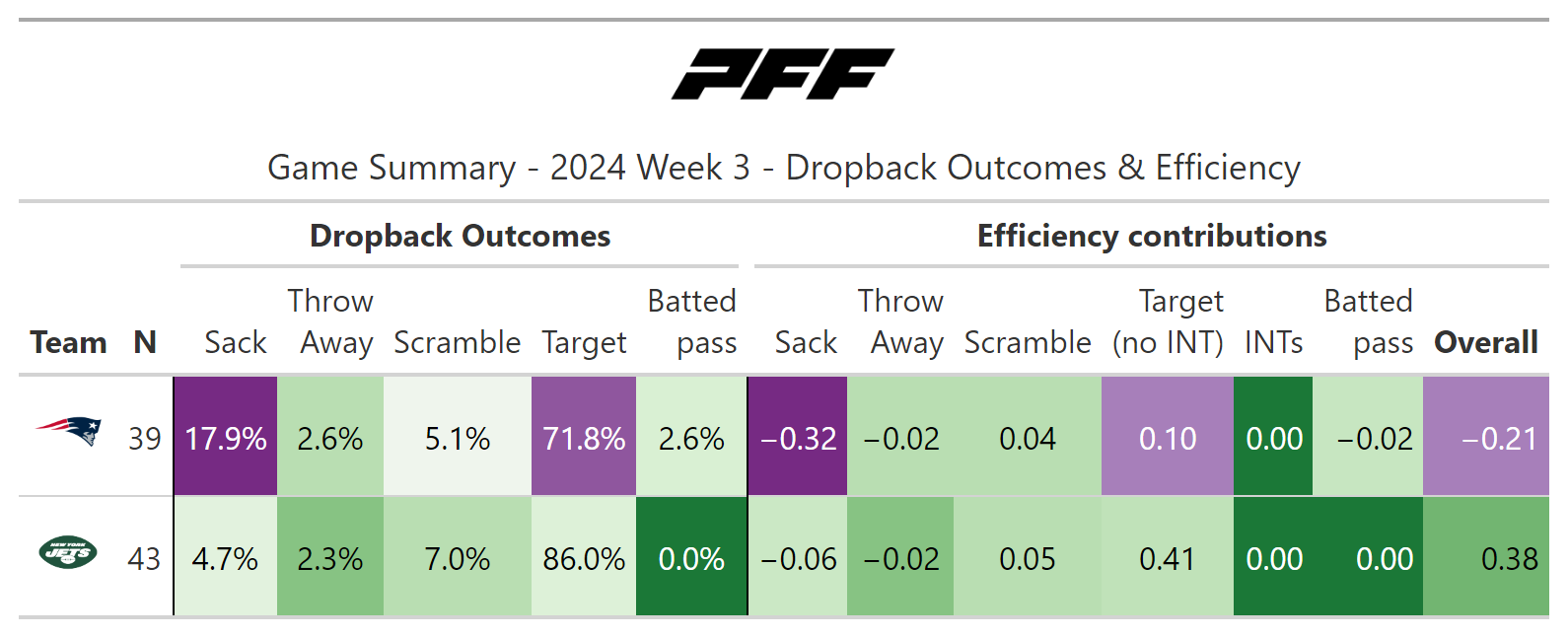 PFF

Game Summary - 2024 Week 3 - Dropback Outcomes & Efficiency

| | | Dropback Outcomes | | | | | Efficiency contributions | | | | | | |
|---|---|---|---|---|---|---|---|---|---|---|---|---|---|
| Team | N | Sack | Throw Away | Scramble | Target | Batted pass | Sack | Throw Away | Scramble | Target (no INT) | INTs | Batted pass | Overall |
| | 39 | 17.9% | 2.6% | 5.1% | 71.8% | 2.6% | −0.32 | −0.02 | 0.04 | 0.10 | 0.00 | −0.02 | −0.21 |
| NEW YORK JETS | 43 | 4.7% | 2.3% | 7.0% | 86.0% | 0.0% | −0.06 | −0.02 | 0.05 | 0.41 | 0.00 | 0.00 | 0.38 |